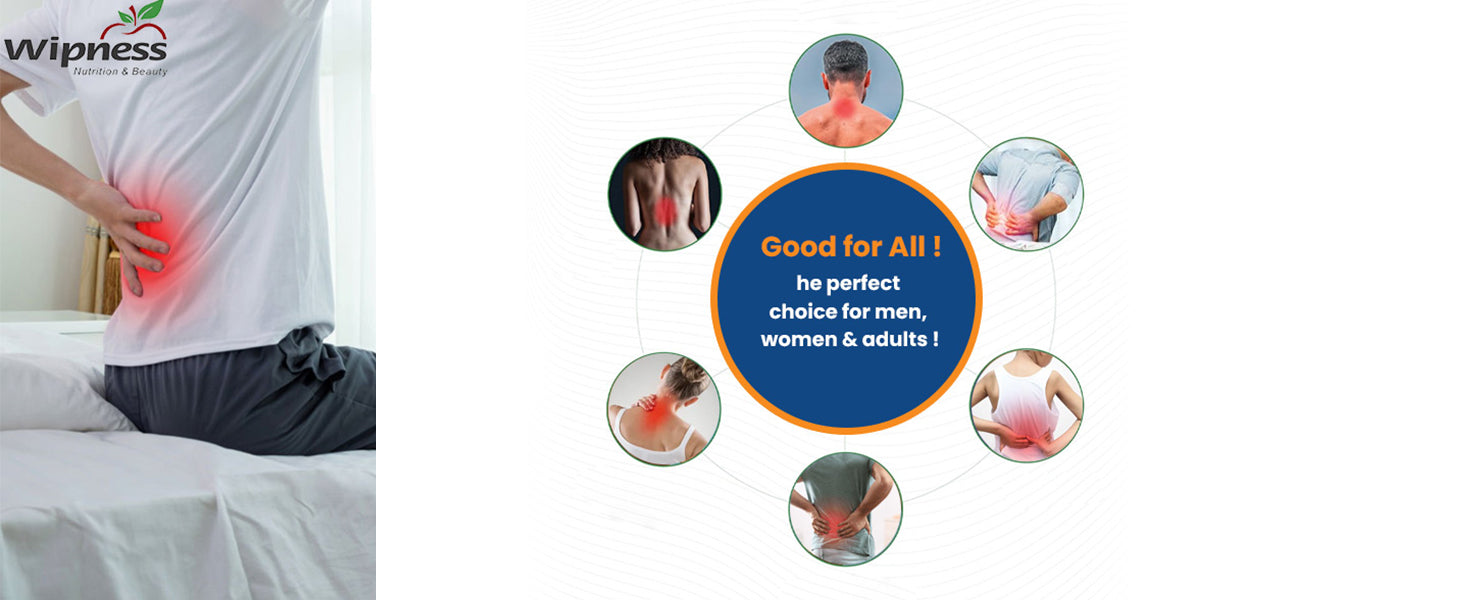 Wipness
Nutrition & Beauty

Good for All !
he perfect choice for men, women & adults !